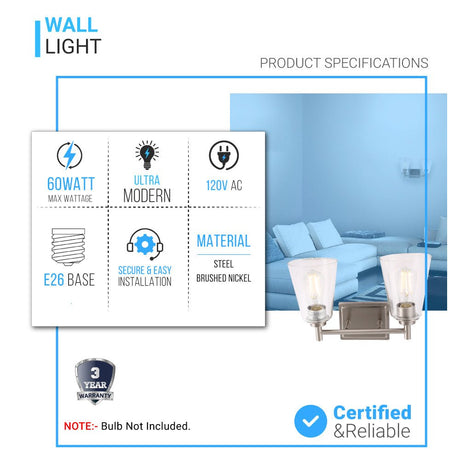 WALL
LIGHT

PRODUCT SPECIFICATIONS

60WATT
MAX WATTAGE

ULTRA
MODERN

120V AC

E26 BASE

SECURE & EASY
INSTALLATION

MATERIAL
STEEL
BRUSHED NICKEL

3
YEAR
WARRANTY

NOTE:- Bulb Not Included.

Certified
&Reliable